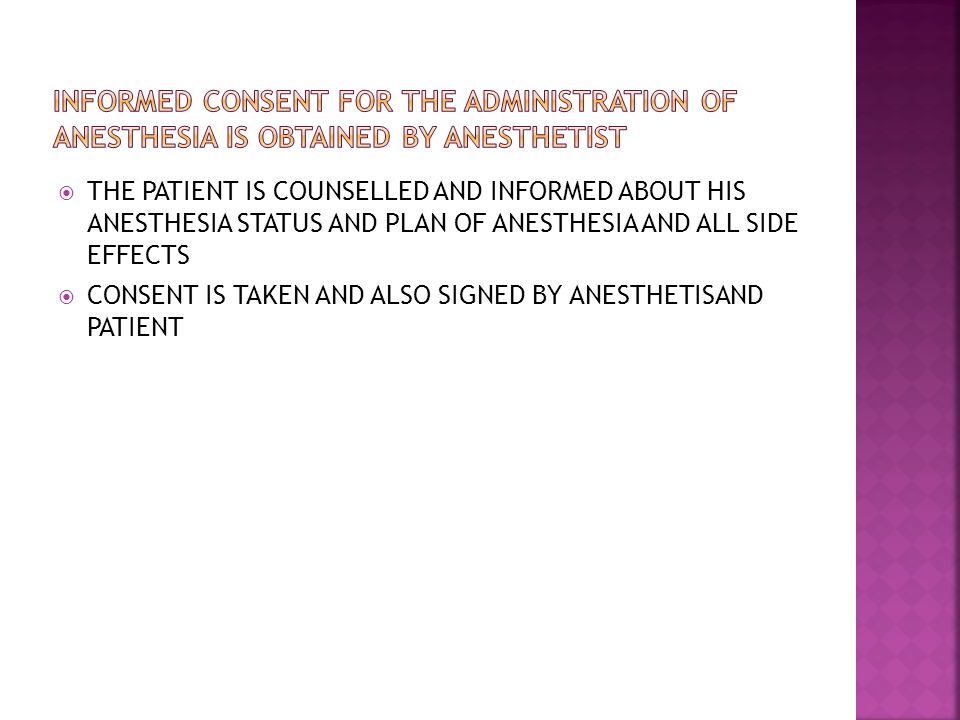 INFORMED CONSENT FOR THE ADMINISTRATION OF ANESTHESIA IS OBTAINED BY ANESTHETIST

THE PATIENT IS COUNSELLED AND INFORMED ABOUT HIS ANESTHESIA STATUS AND PLAN OF ANESTHESIA AND ALL SIDE EFFECTS

CONSENT IS TAKEN AND ALSO SIGNED BY ANESTHETISAND PATIENT